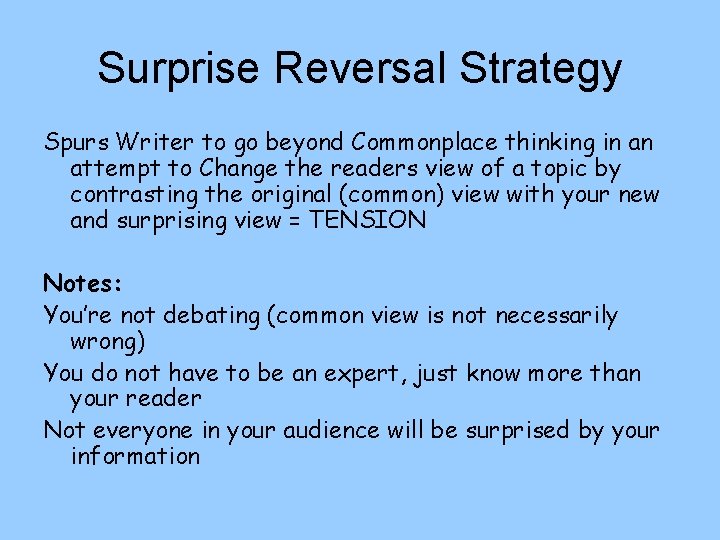 Surprise Reversal Strategy

Spurs Writer to go beyond Commonplace thinking in an attempt to Change the readers view of a topic by contrasting the original (common) view with your new and surprising view = TENSION

Notes:

You're not debating (common view is not necessarily wrong)

You do not have to be an expert, just know more than your reader

Not everyone in your audience will be surprised by your information